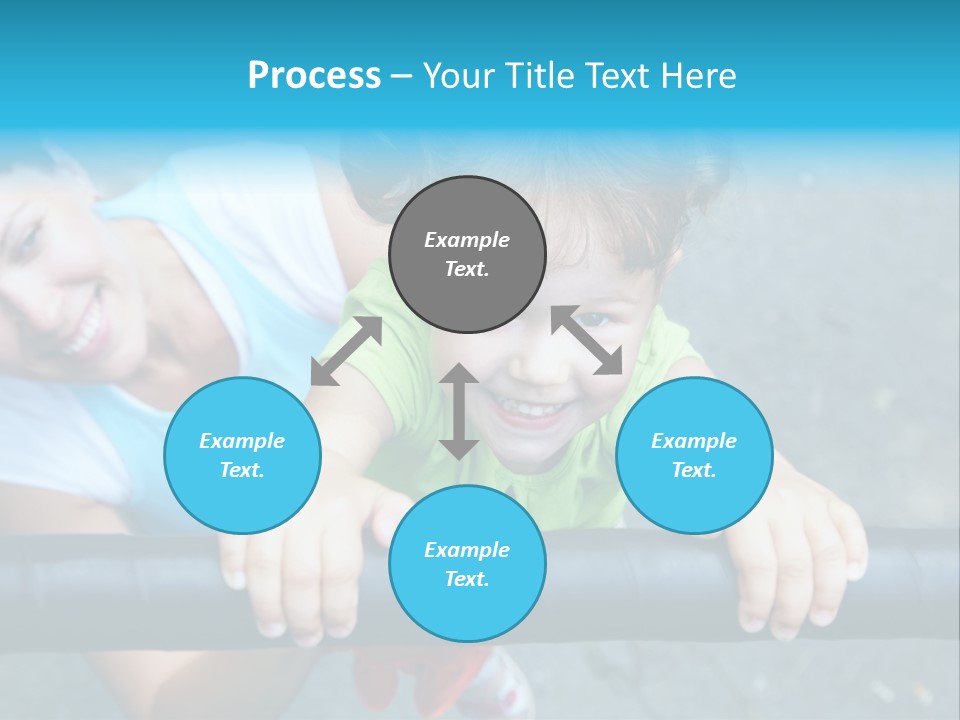 Process – Your Title Text Here

Example Text.

Example Text.

Example Text.

Example Text.